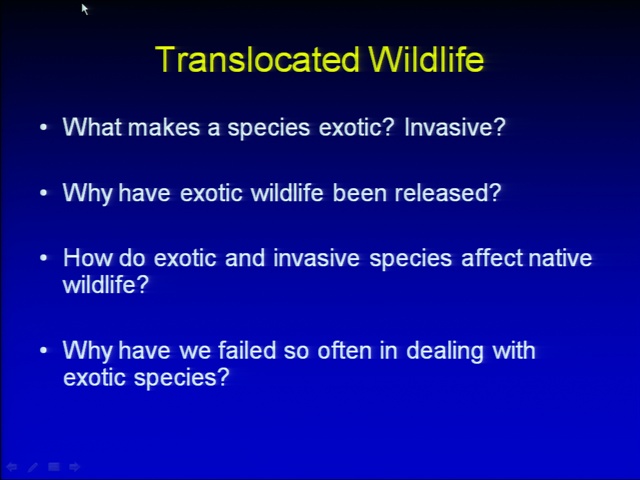 Translocated Wildlife

• What makes a species exotic? Invasive?

• Why have exotic wildlife been released?

• How do exotic and invasive species affect native wildlife?

• Why have we failed so often in dealing with exotic species?